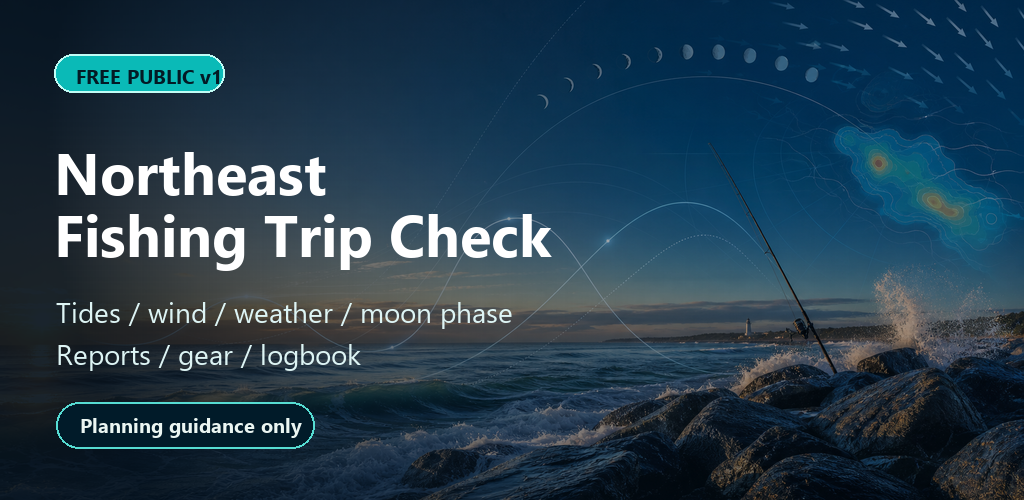 FREE PUBLIC v1

Northeast Fishing Trip Check

Tides / wind / weather / moon phase
Reports / gear / logbook

Planning guidance only